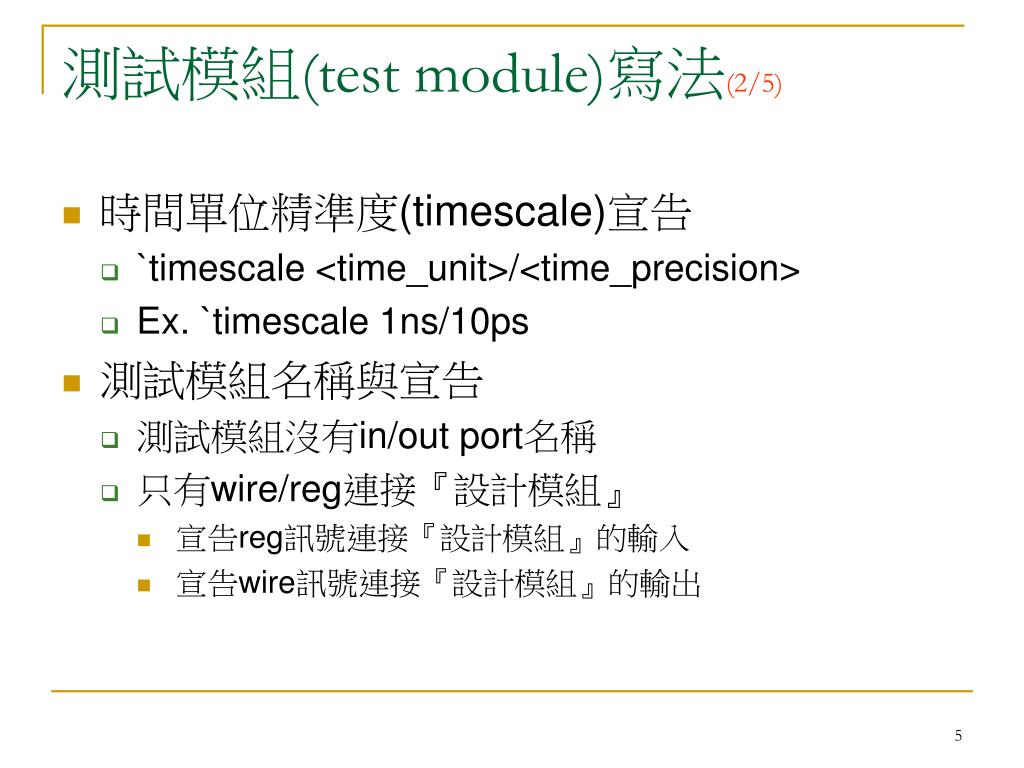 測試模組(test module)寫法(2/5)

時間單位精準度(timescale)宣告
`timescale <time_unit>/<time_precision>
Ex. `timescale 1ns/10ps

測試模組名稱與宣告
測試模組沒有in/out port名稱
只有wire/reg連接『設計模組』
宣告reg訊號連接『設計模組』的輸入
宣告wire訊號連接『設計模組』的輸出

5